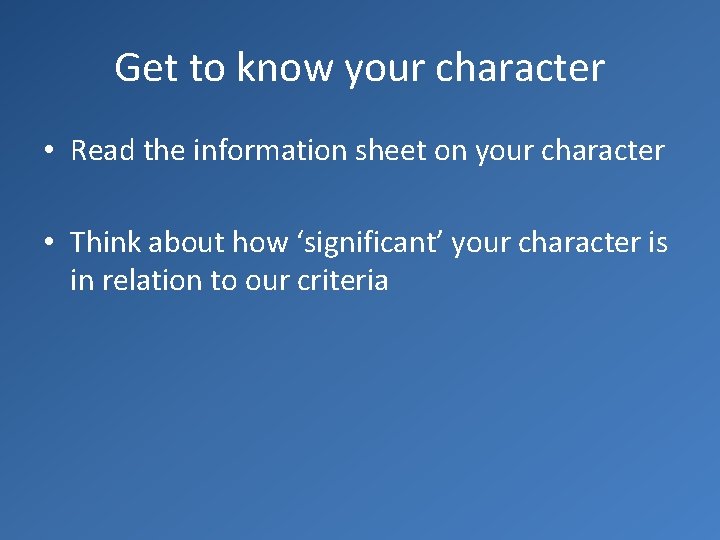 Get to know your character

• Read the information sheet on your character

• Think about how ‘significant’ your character is in relation to our criteria